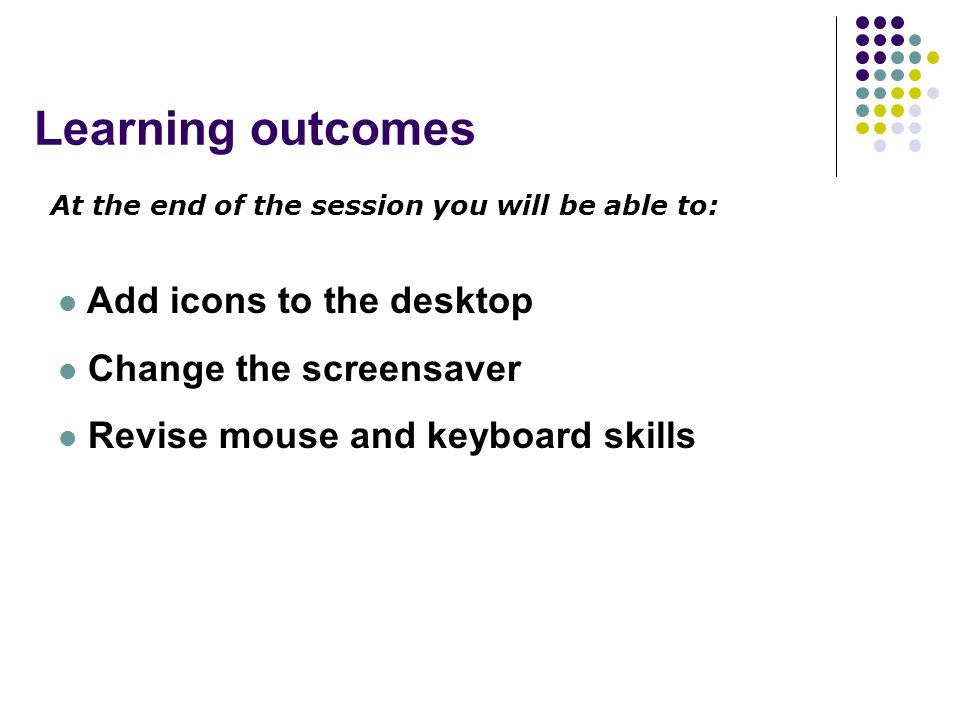 Learning outcomes

At the end of the session you will be able to:

- Add icons to the desktop
- Change the screensaver
- Revise mouse and keyboard skills